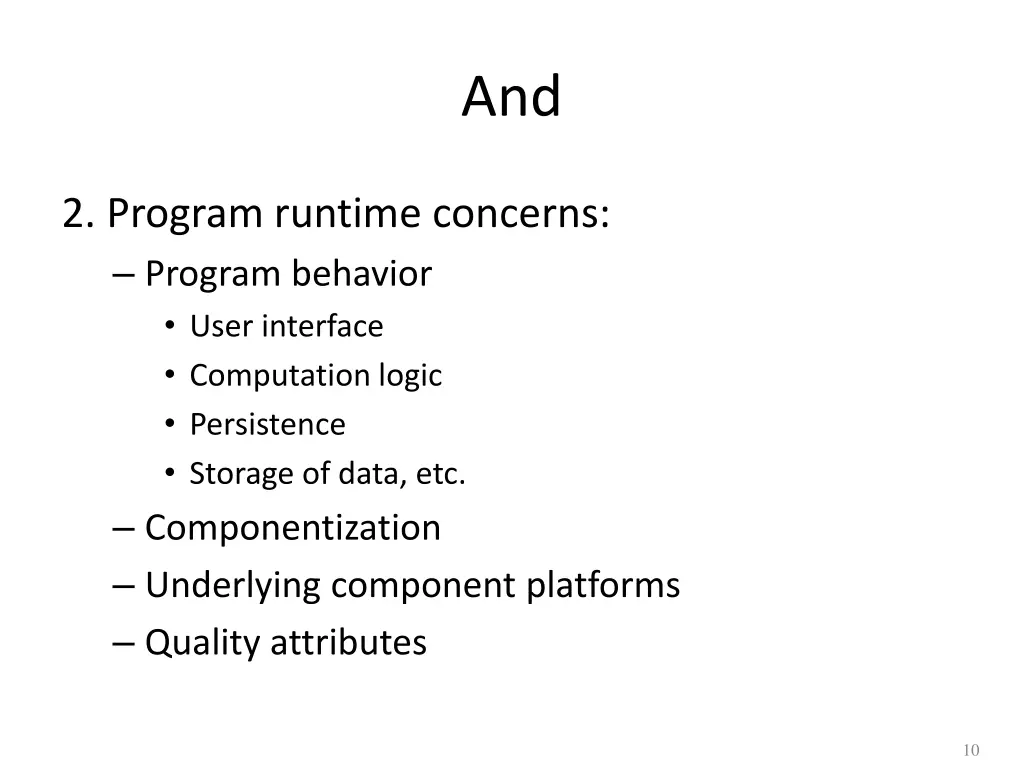 And

2. Program runtime concerns:
– Program behavior
• User interface
• Computation logic
• Persistence
• Storage of data, etc.
– Componentization
– Underlying component platforms
– Quality attributes

10